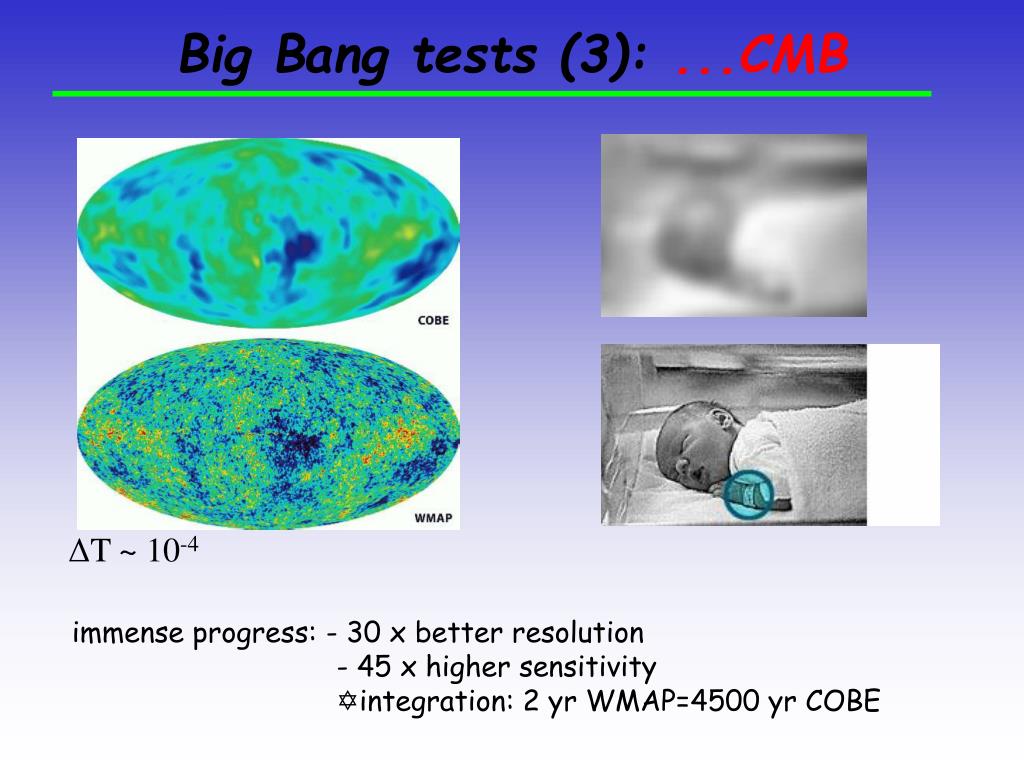 Big Bang tests (3): ...CMB

COBE

WMAP

$\Delta T \sim 10^{-4}$

immense progress: - 30 x better resolution
- 45 x higher sensitivity
✡integration: 2 yr WMAP=4500 yr COBE